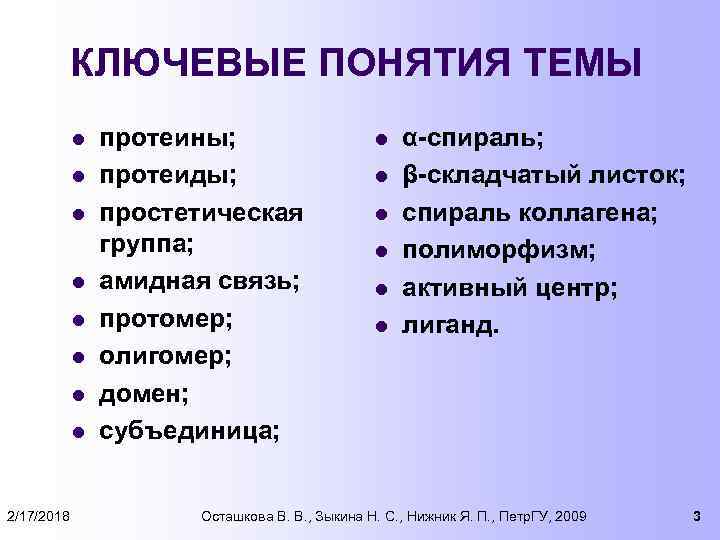 КЛЮЧЕВЫЕ ПОНЯТИЯ ТЕМЫ

- протеины;
- протеиды;
- простетическая группа;
- амидная связь;
- протомер;
- олигомер;
- домен;
- субъединица;

- α-спираль;
- β-складчатый листок;
- спираль коллагена;
- полиморфизм;
- активный центр;
- лиганд.

2/17/2018 Осташкова В. В., Зыкина Н. С., Нижник Я. П., ПетрГУ, 2009 3